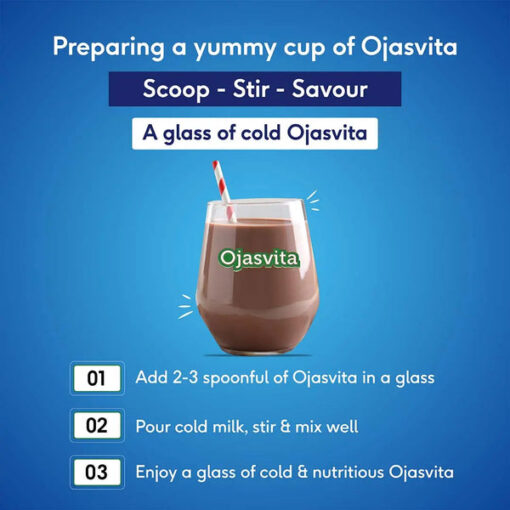 Preparing a yummy cup of Ojasvita

Scoop - Stir - Savour

A glass of cold Ojasvita

Ojasvita

01 Add 2-3 spoonful of Ojasvita in a glass

02 Pour cold milk, stir & mix well

03 Enjoy a glass of cold & nutritious Ojasvita